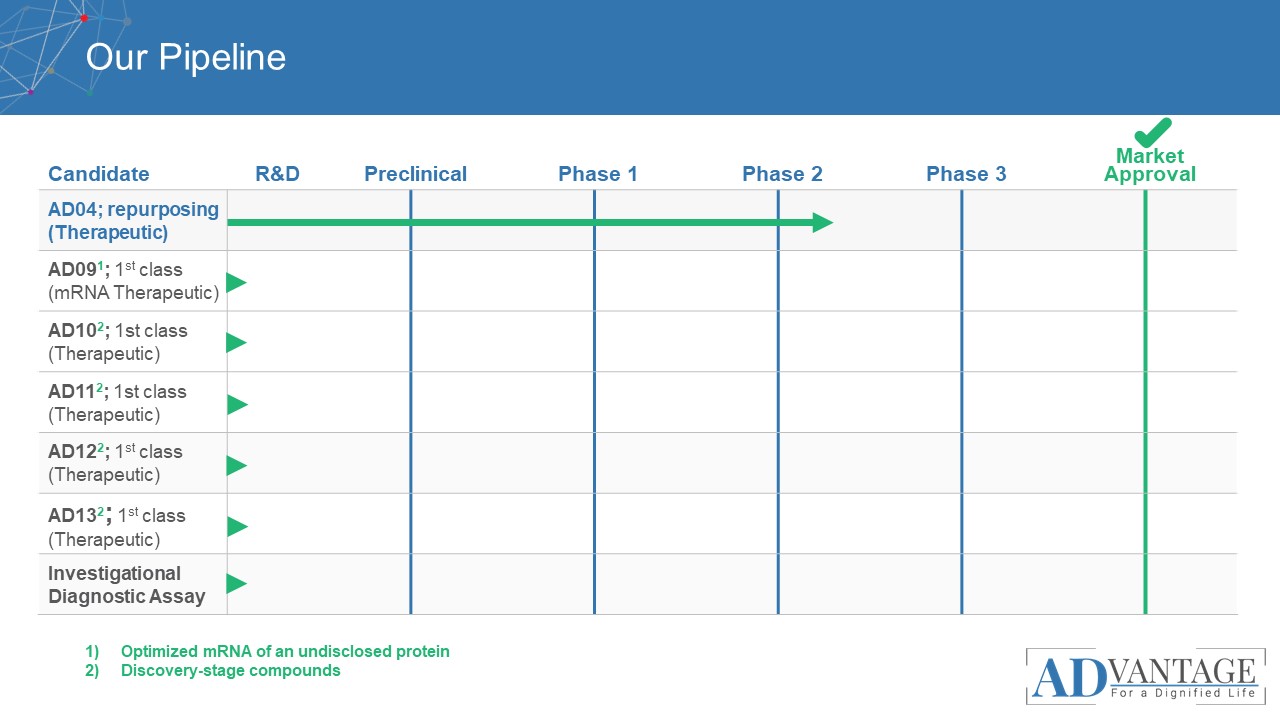 Our Pipeline

| Candidate | R&D | Preclinical | Phase 1 | Phase 2 | Phase 3 | Market Approval |
|---|---|---|---|---|---|---|
| AD04; repurposing (Therapeutic) | | | | | | |
| AD09$^1$; 1$^{st}$ class (mRNA Therapeutic) | | | | | | |
| AD10$^2$; 1st class (Therapeutic) | | | | | | |
| AD11$^2$; 1st class (Therapeutic) | | | | | | |
| AD12$^2$; 1$^{st}$ class (Therapeutic) | | | | | | |
| AD13$^2$; 1$^{st}$ class (Therapeutic) | | | | | | |
| Investigational Diagnostic Assay | | | | | | |

1) Optimized mRNA of an undisclosed protein
2) Discovery-stage compounds

ADVANTAGE
For a Dignified Life